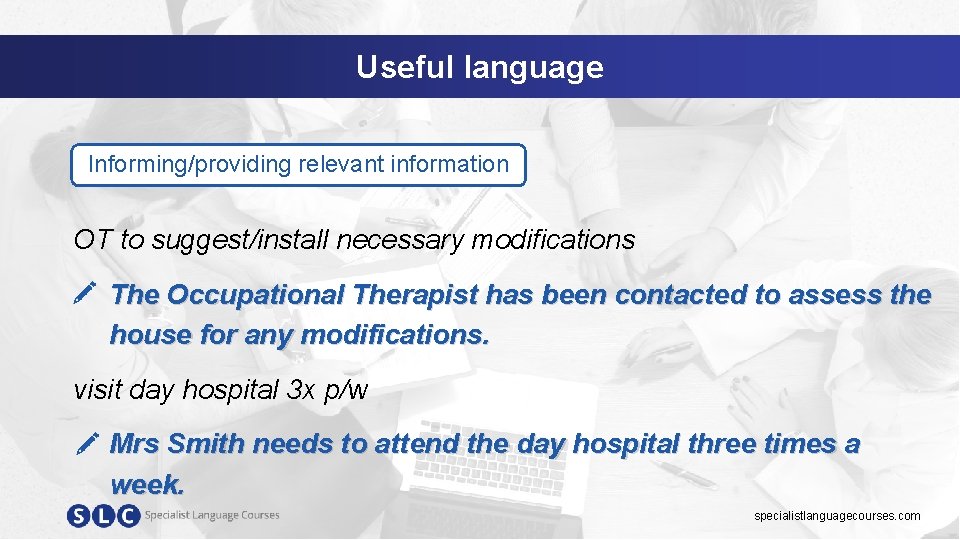 Useful language

Informing/providing relevant information

OT to suggest/install necessary modifications

The Occupational Therapist has been contacted to assess the house for any modifications.

visit day hospital 3x p/w

Mrs Smith needs to attend the day hospital three times a week.

SLC Specialist Language Courses

specialistlanguagecourses.com